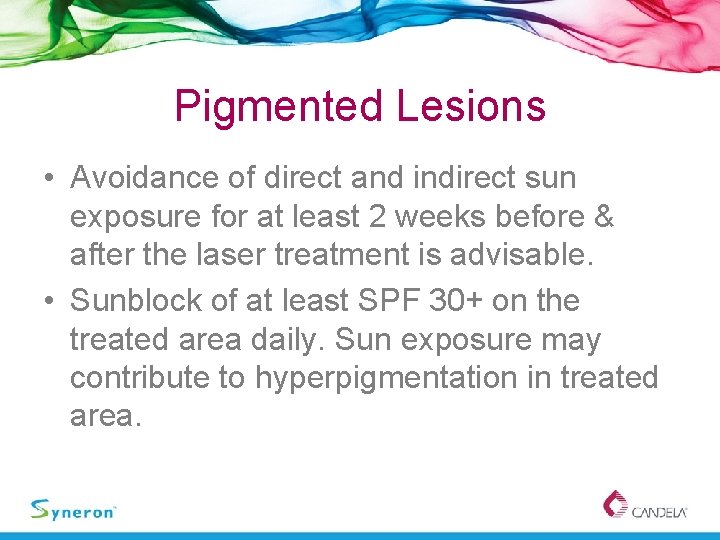 Pigmented Lesions

• Avoidance of direct and indirect sun exposure for at least 2 weeks before & after the laser treatment is advisable.

• Sunblock of at least SPF 30+ on the treated area daily. Sun exposure may contribute to hyperpigmentation in treated area.

Syneron

CANDELA